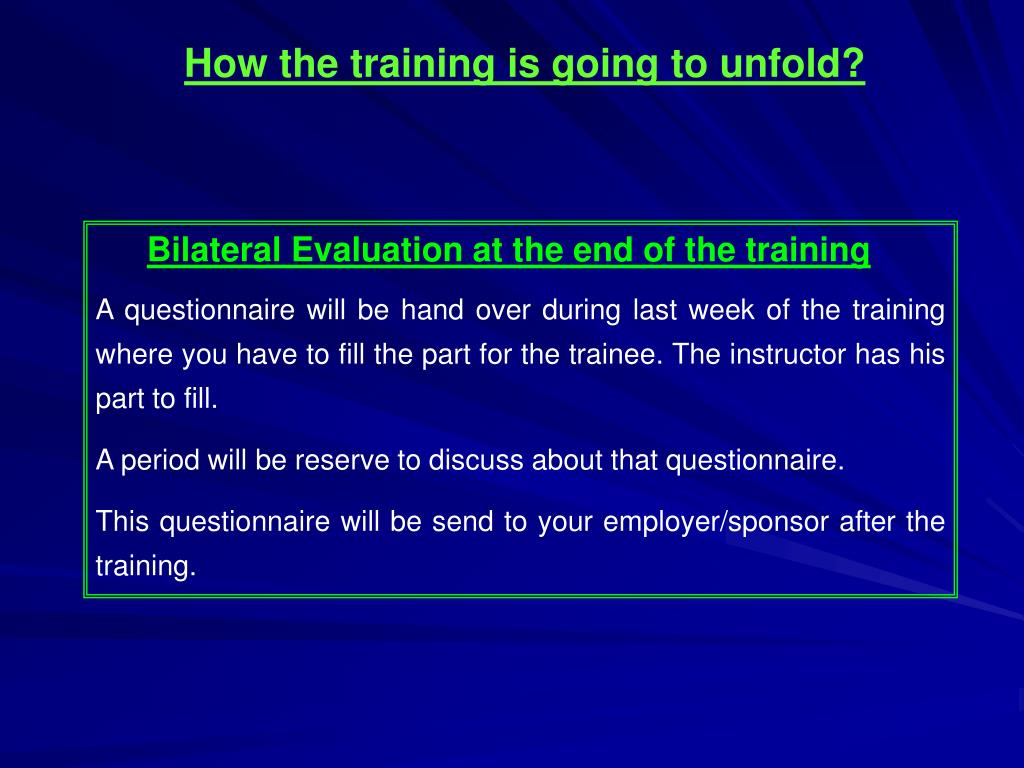 How the training is going to unfold?

Bilateral Evaluation at the end of the training

A questionnaire will be hand over during last week of the training where you have to fill the part for the trainee. The instructor has his part to fill.

A period will be reserve to discuss about that questionnaire.

This questionnaire will be send to your employer/sponsor after the training.